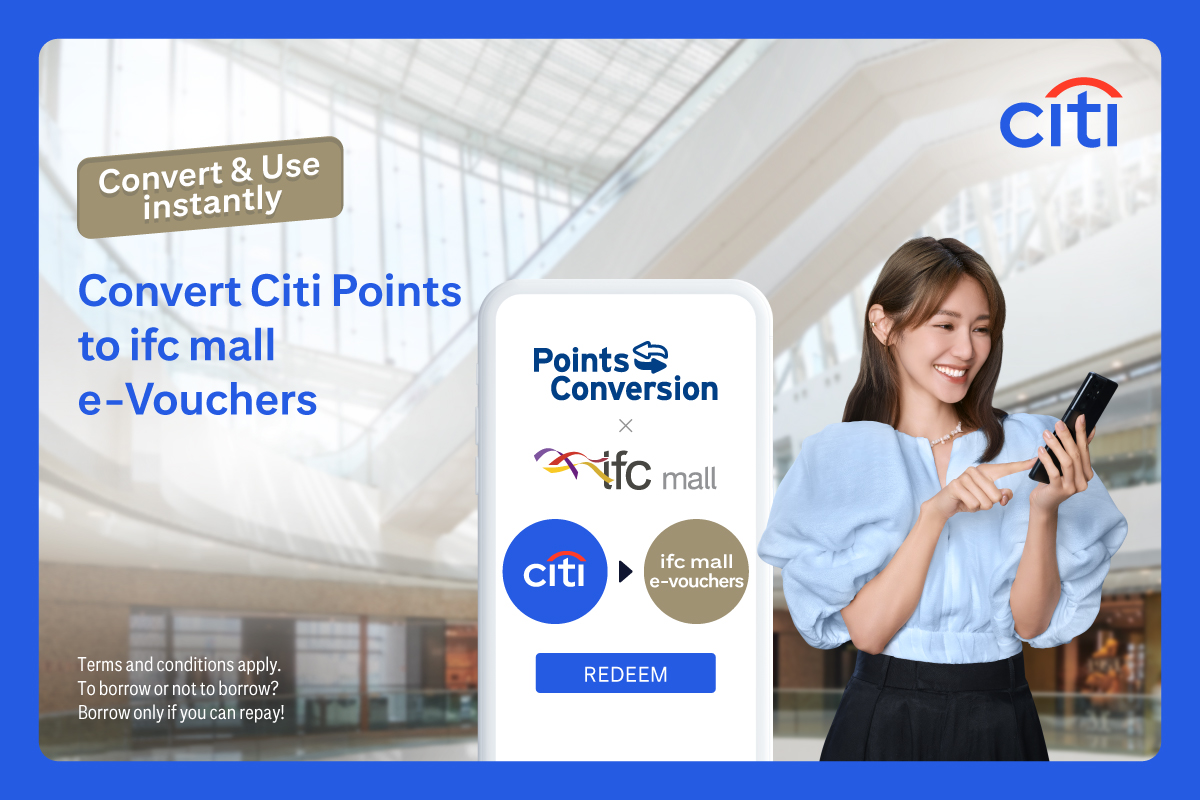 citi

Convert & Use instantly

Convert Citi Points to ifc mall e-Vouchers

Points Conversion
×
ifc mall

citi
ifc mall e-vouchers

REDEEM

Terms and conditions apply.
To borrow or not to borrow?
Borrow only if you can repay!